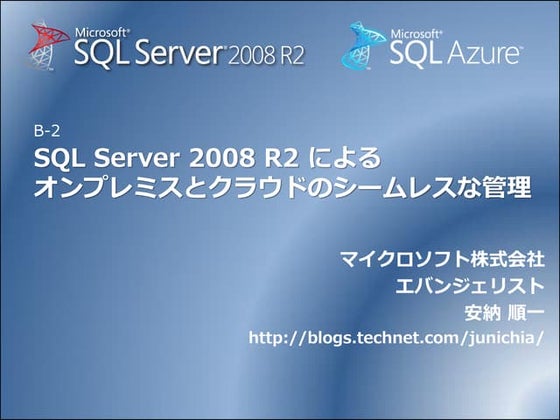 Microsoft® SQL Server® 2008 R2

Microsoft® SQL Azure™

B-2
SQL Server 2008 R2 による
オンプレミスとクラウドのシームレスな管理

マイクロソフト株式会社
エバンジェリスト
安納 順一
http://blogs.technet.com/junichia/